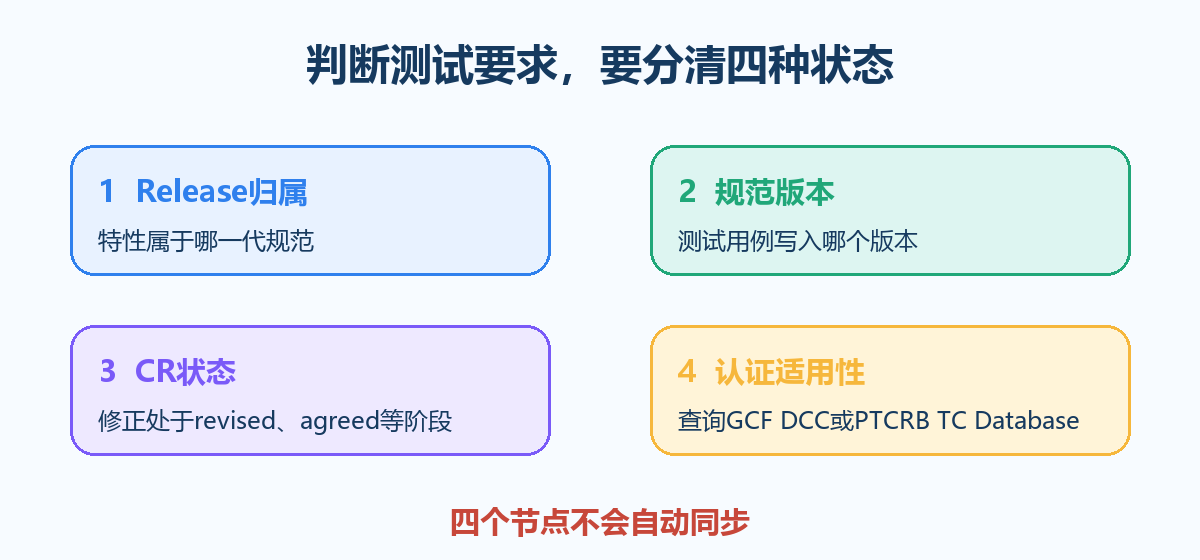 判断测试要求，要分清四种状态

1 Release归属

特性属于哪一代规范

2 规范版本

测试用例写入哪个版本

3 CR状态

修正处于revised、agreed等阶段

4 认证适用性

查询GCF DCC或PTCRB TC Database

四个节点不会自动同步